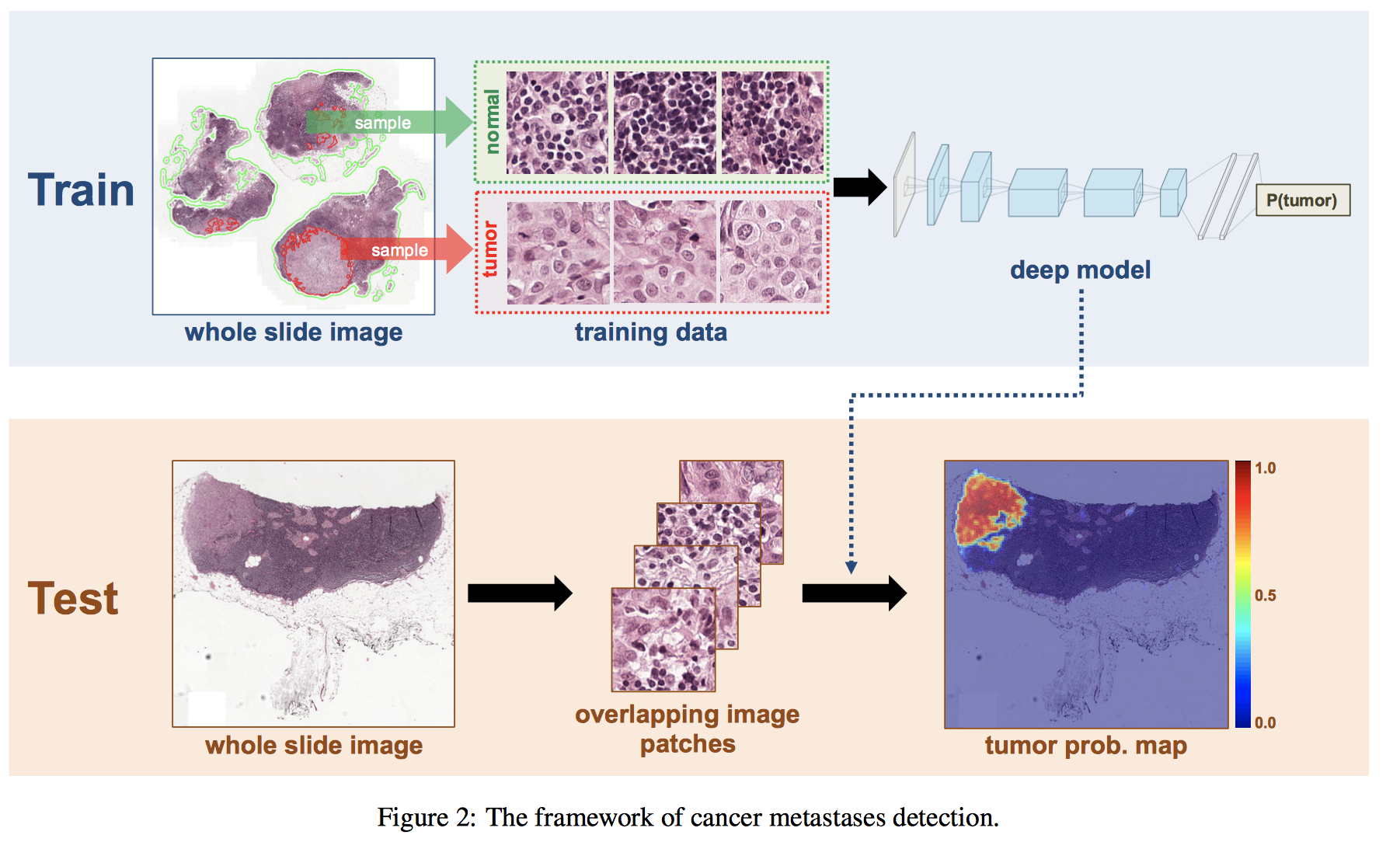 Train

sample

sample

whole slide image

normal

tumor

training data

P(tumor)

deep model

Test

whole slide image

overlapping image patches

1.0

0.5

0.0

tumor prob. map

Figure 2: The framework of cancer metastases detection.